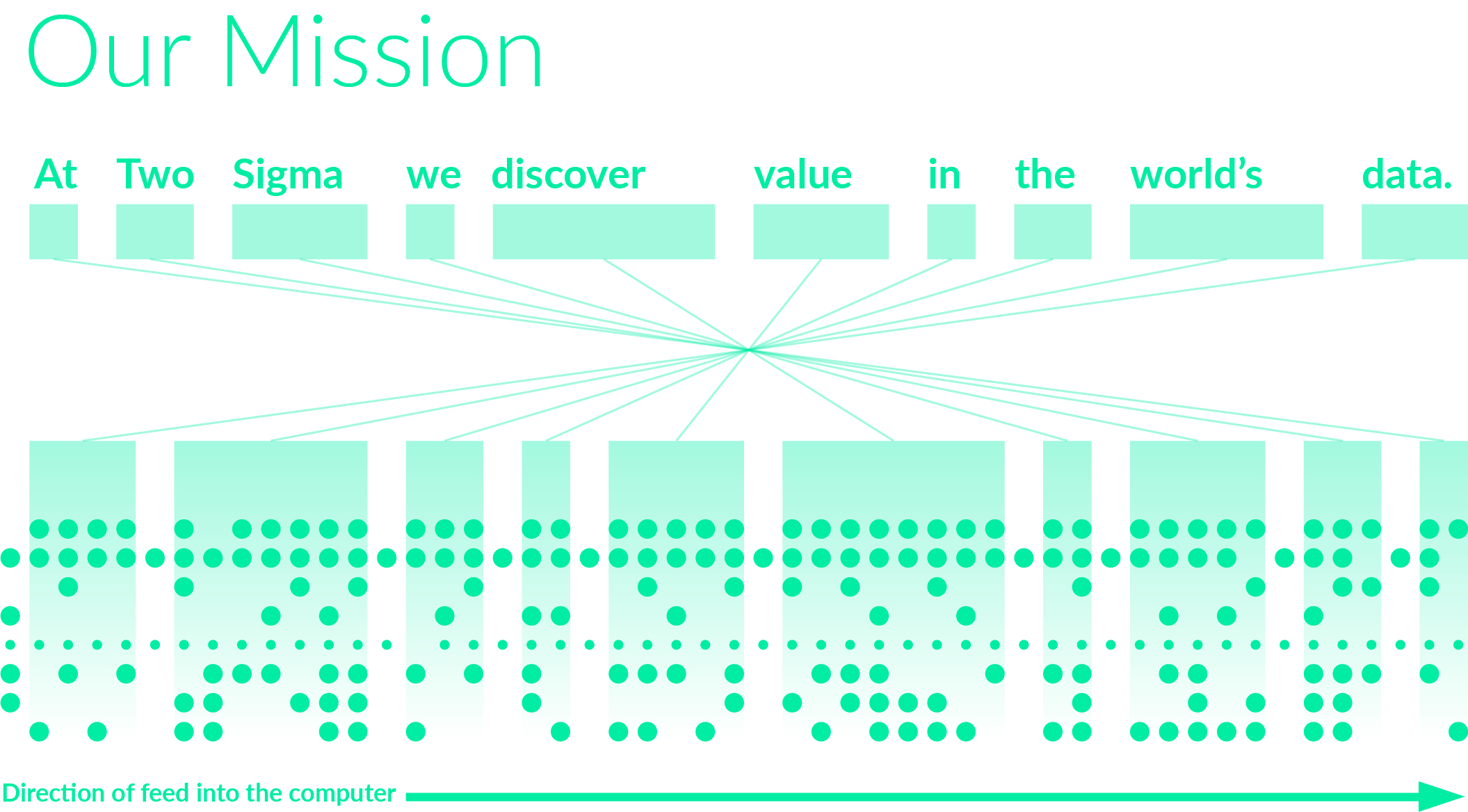 Our Mission

At Two Sigma we discover value in the world's data.

Direction of feed into the computer